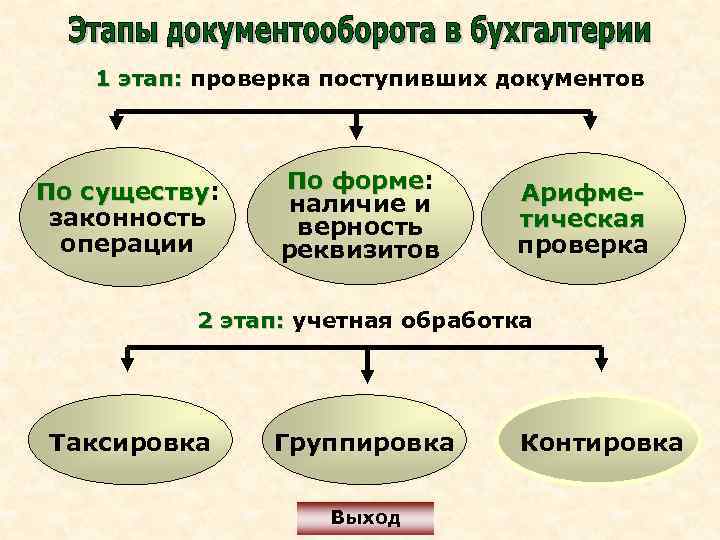 Этапы документооборота в бухгалтерии

1 этап: проверка поступивших документов

По существу: законность операции

По форме: наличие и верность реквизитов

Арифметическая проверка

2 этап: учетная обработка

Таксировка

Группировка

Контировка

Выход